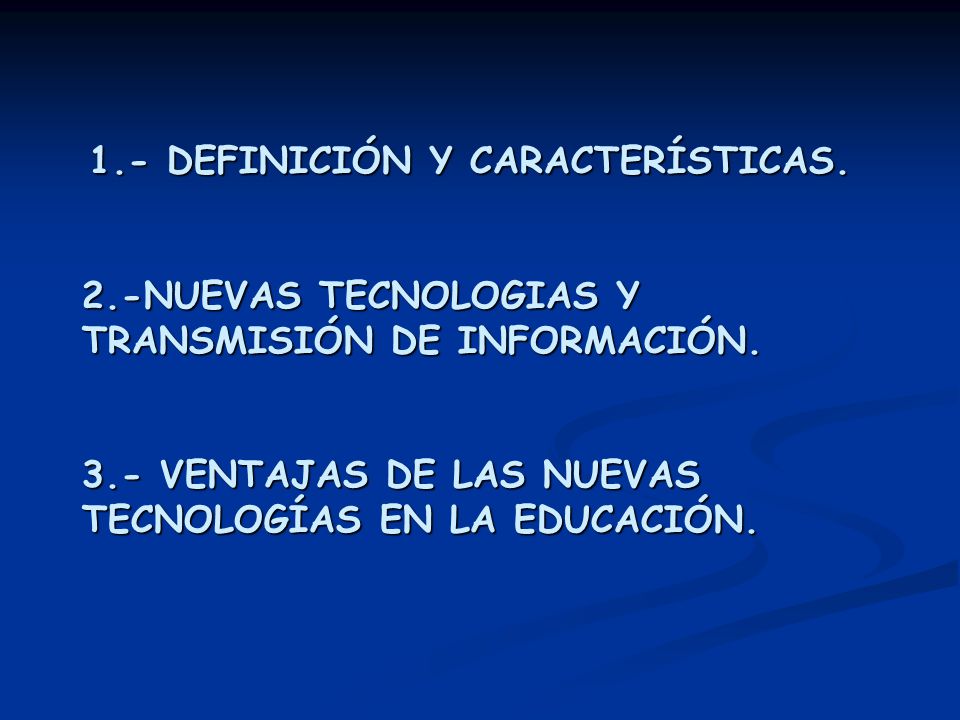 1.- DEFINICIÓN Y CARACTERÍSTICAS.

2.-NUEVAS TECNOLOGIAS Y TRANSMISIÓN DE INFORMACIÓN.

3.- VENTAJAS DE LAS NUEVAS TECNOLOGÍAS EN LA EDUCACIÓN.